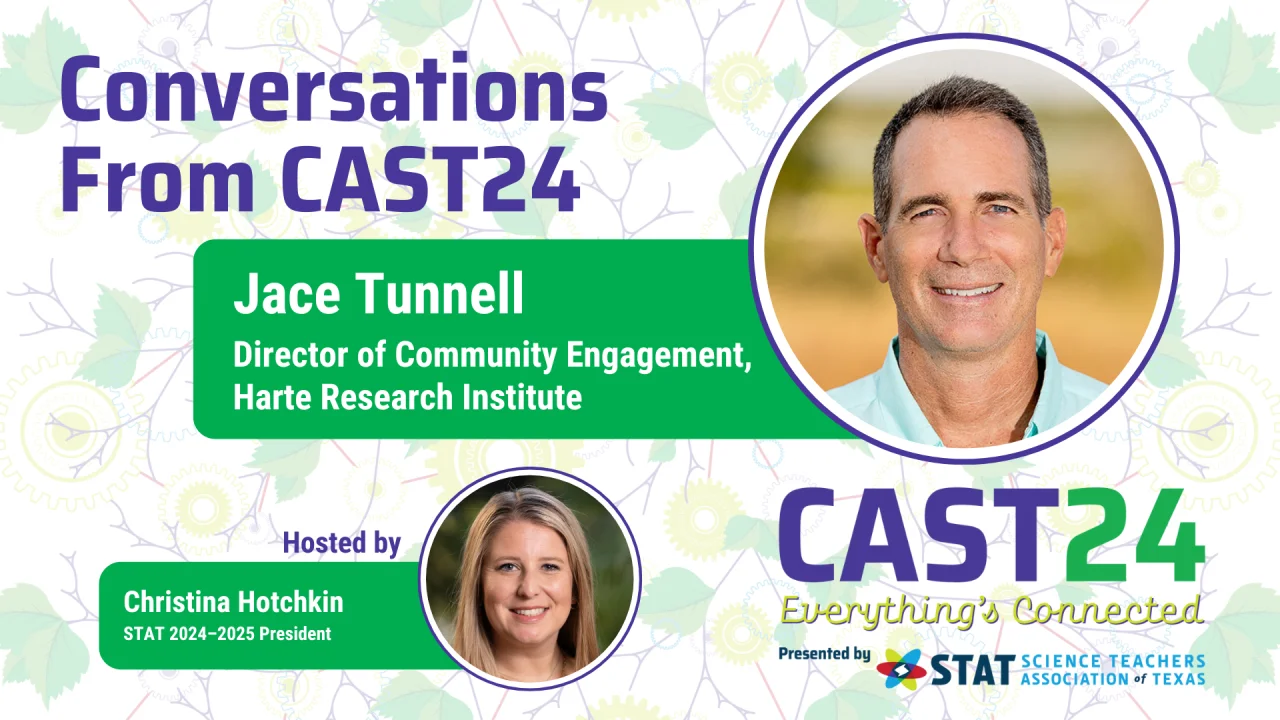 Conversations From CAST24

Jace Tunnell
Director of Community Engagement, Harte Research Institute

Hosted by
Christina Hotchkin
STAT 2024–2025 President

CAST24
Everything's Connected
Presented by STAT SCIENCE TEACHERS ASSOCIATION of TEXAS